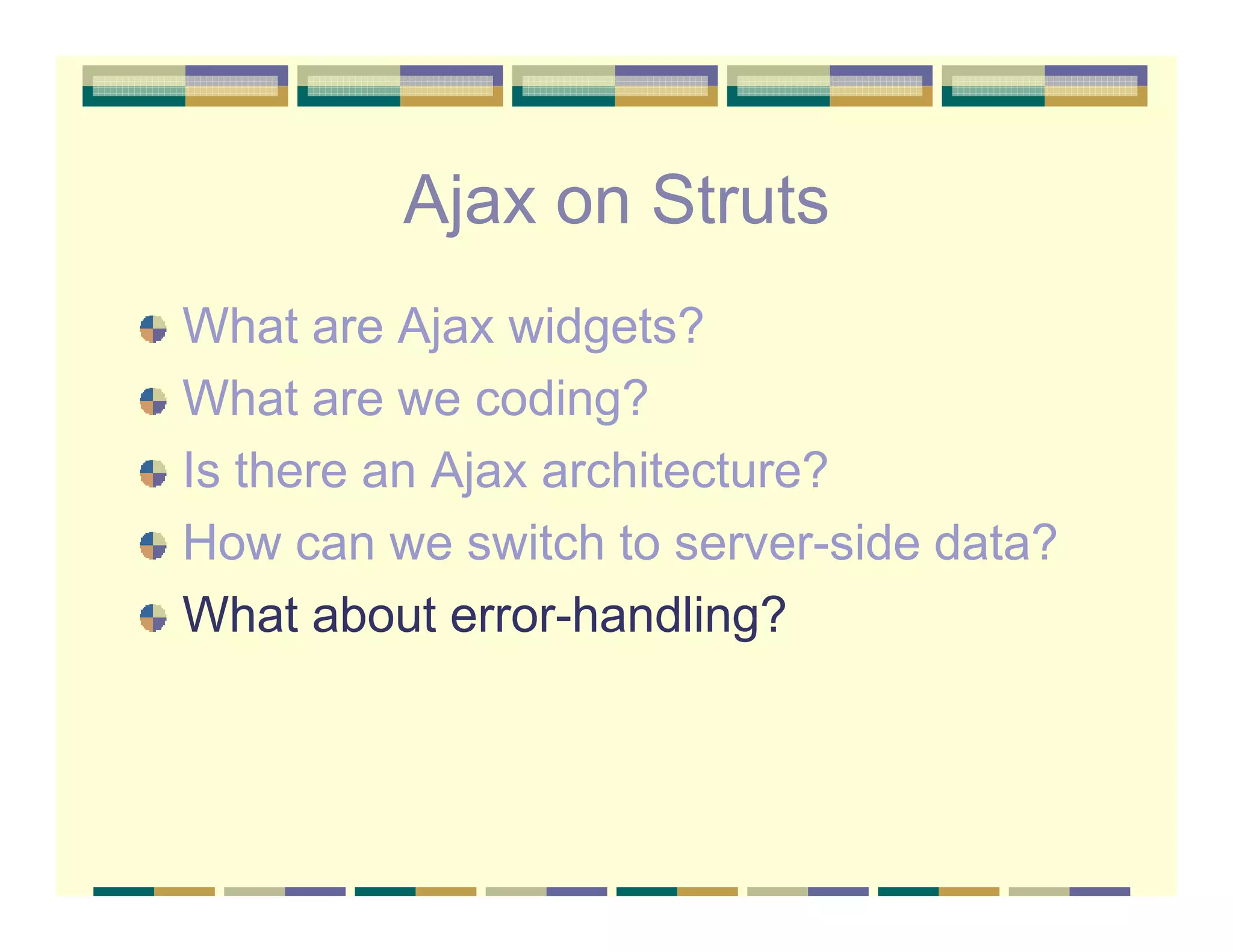 Ajax on Struts

What are Ajax widgets?

What are we coding?

Is there an Ajax architecture?

How can we switch to server-side data?

What about error-handling?